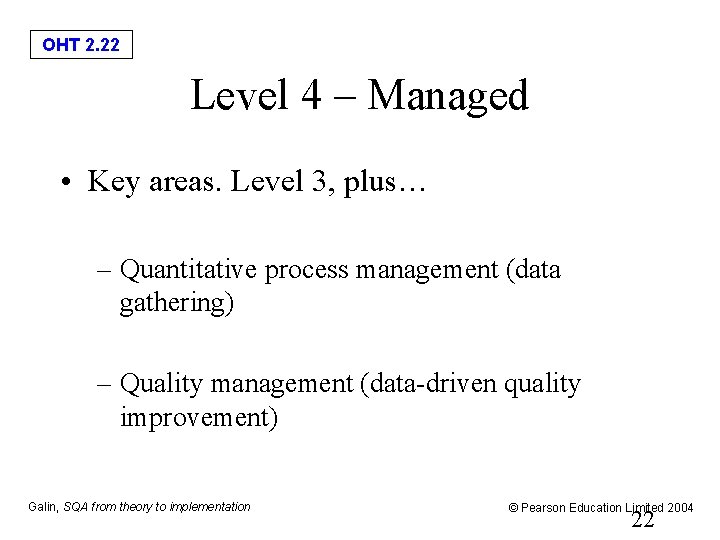 OHT 2.22

Level 4 – Managed

• Key areas. Level 3, plus…

– Quantitative process management (data gathering)

– Quality management (data-driven quality improvement)

Galin, SQA from theory to implementation

© Pearson Education Limited 2004

22